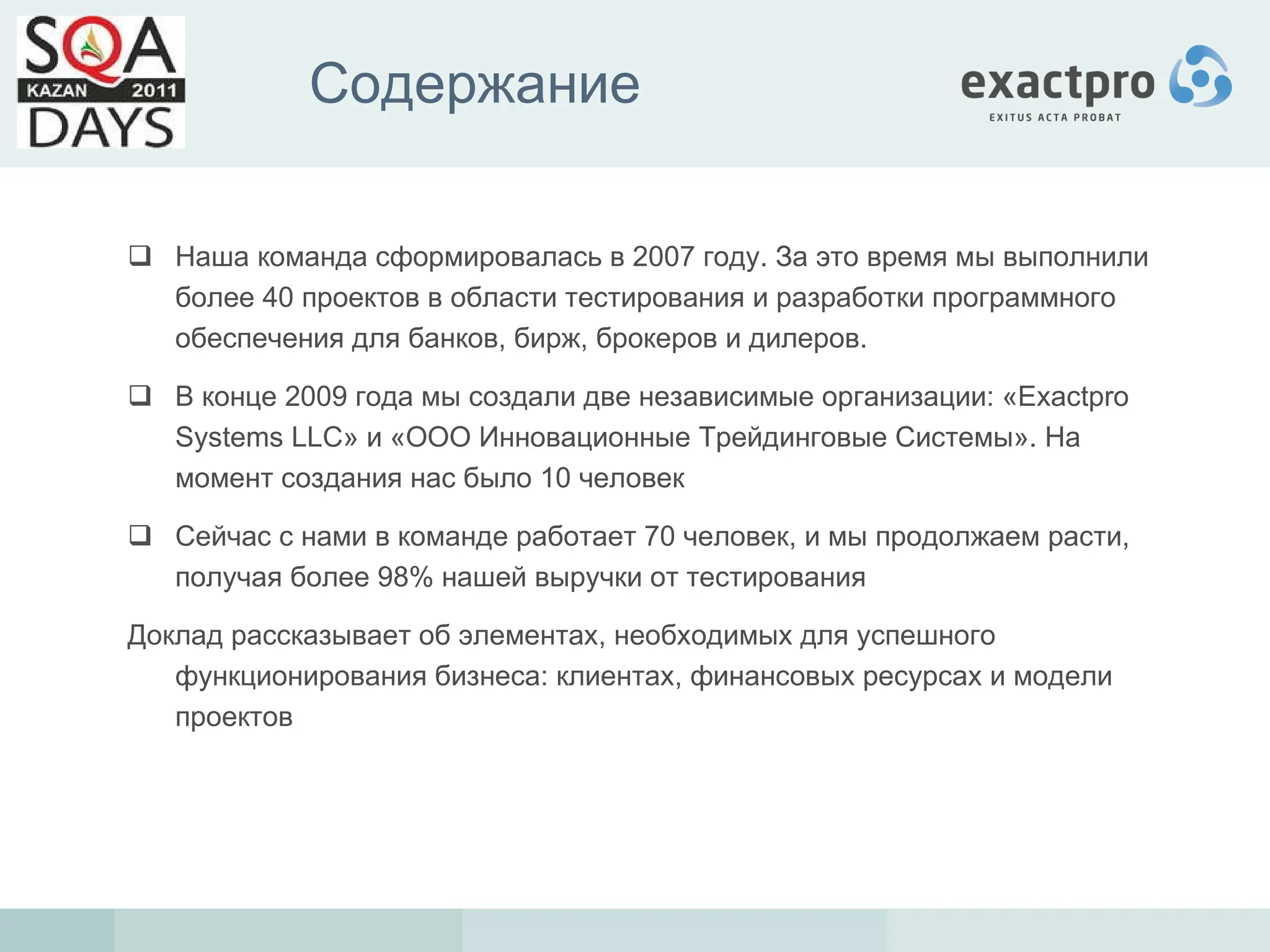 SQA KAZAN 2011 DAYS

Содержание

exactpro
EXITUS ACTA PROBAT

❑ Наша команда сформировалась в 2007 году. За это время мы выполнили более 40 проектов в области тестирования и разработки программного обеспечения для банков, бирж, брокеров и дилеров.

❑ В конце 2009 года мы создали две независимые организации: «Exactpro Systems LLC» и «ООО Инновационные Трейдинговые Системы». На момент создания нас было 10 человек

❑ Сейчас с нами в команде работает 70 человек, и мы продолжаем расти, получая более 98% нашей выручки от тестирования

Доклад рассказывает об элементах, необходимых для успешного функционирования бизнеса: клиентах, финансовых ресурсах и модели проектов